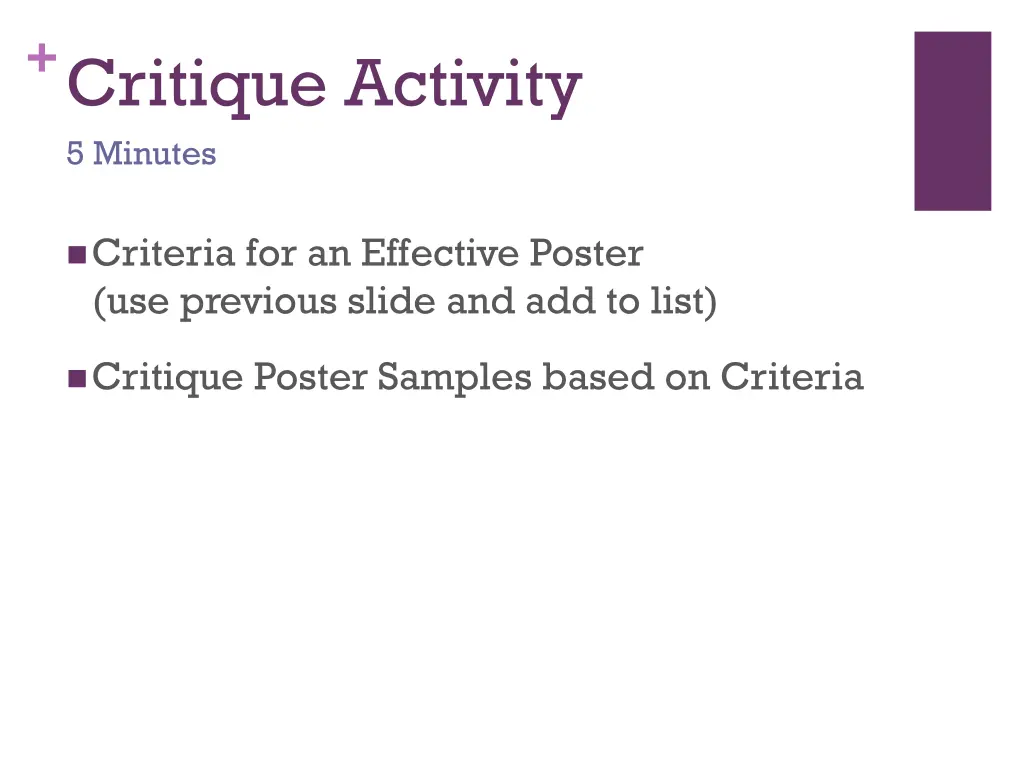 + Critique Activity

5 Minutes

Criteria for an Effective Poster (use previous slide and add to list)

Critique Poster Samples based on Criteria